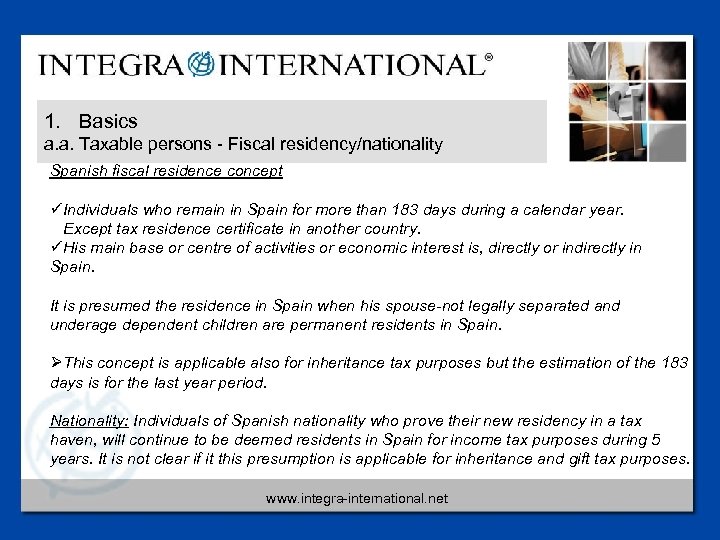 INTEGRA INTERNATIONAL®

1. Basics
a.a. Taxable persons - Fiscal residency/nationality

Spanish fiscal residence concept

✓Individuals who remain in Spain for more than 183 days during a calendar year. Except tax residence certificate in another country.
✓His main base or centre of activities or economic interest is, directly or indirectly in Spain.

It is presumed the residence in Spain when his spouse-not legally separated and underage dependent children are permanent residents in Spain.

➢This concept is applicable also for inheritance tax purposes but the estimation of the 183 days is for the last year period.

Nationality: Individuals of Spanish nationality who prove their new residency in a tax haven, will continue to be deemed residents in Spain for income tax purposes during 5 years. It is not clear if it this presumption is applicable for inheritance and gift tax purposes.

www.integra-international.net